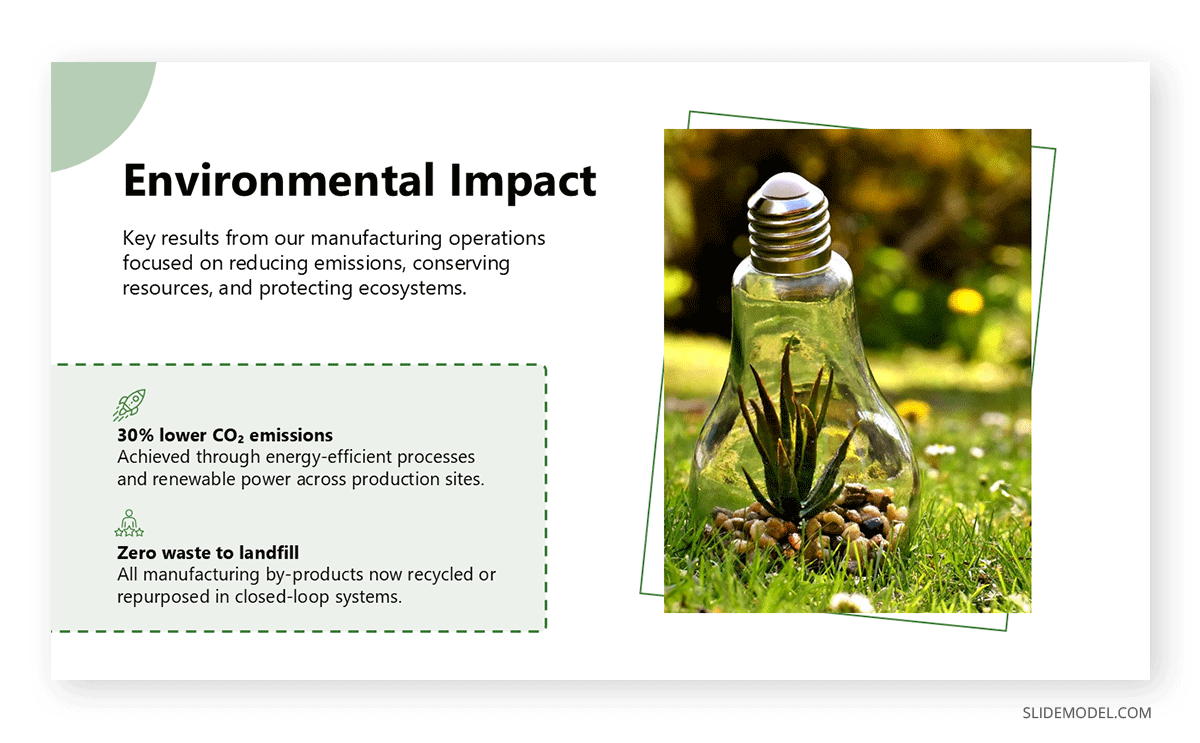 Environmental Impact

Key results from our manufacturing operations focused on reducing emissions, conserving resources, and protecting ecosystems.

30% lower $CO_2$ emissions
Achieved through energy-efficient processes and renewable power across production sites.

Zero waste to landfill
All manufacturing by-products now recycled or repurposed in closed-loop systems.

SLIDEMODEL.COM